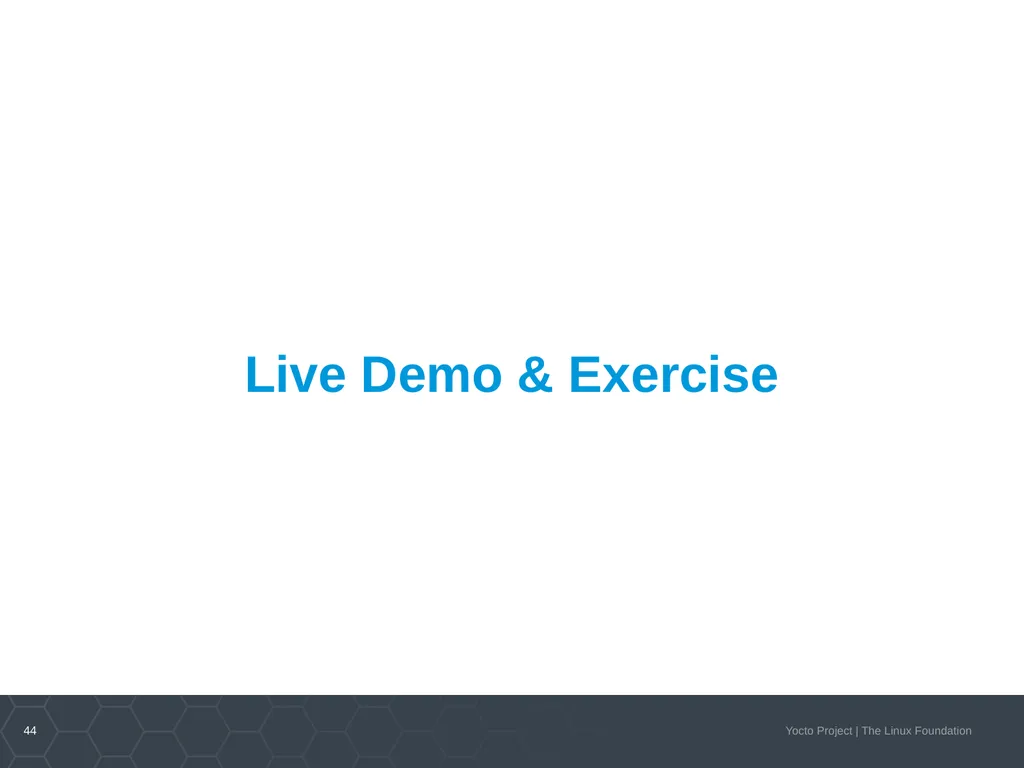 Live Demo & Exercise

44

Yocto Project | The Linux Foundation